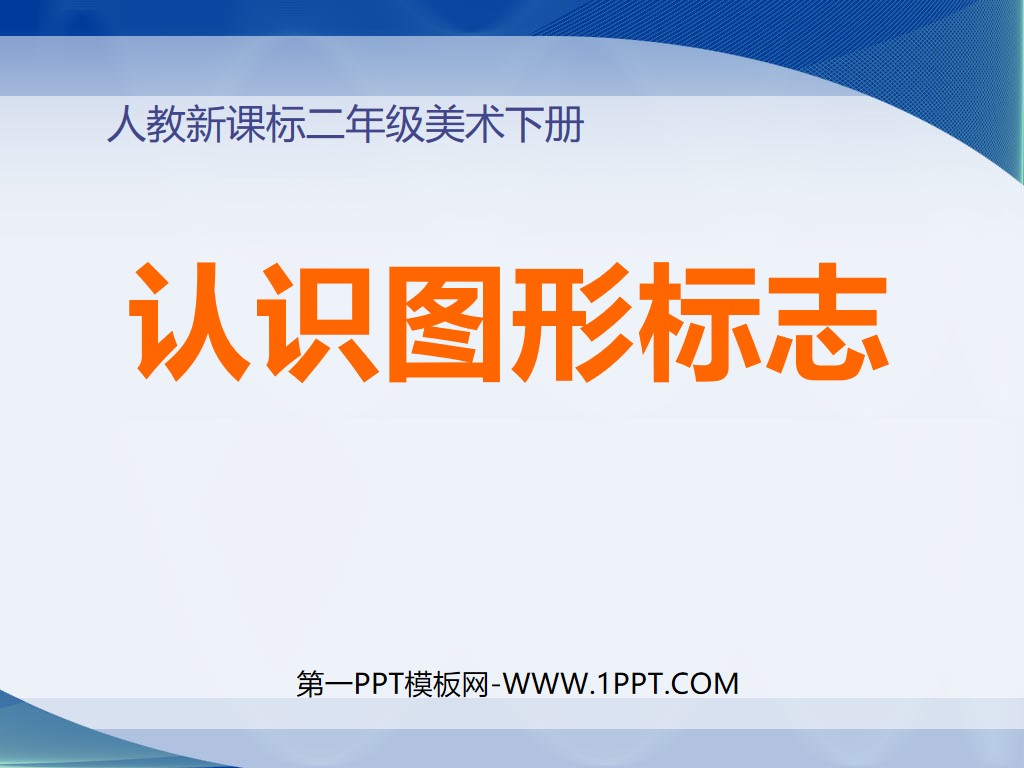 人教新课标二年级美术下册

认识图形标志

第一PPT模板网-WWW.1PPT.COM